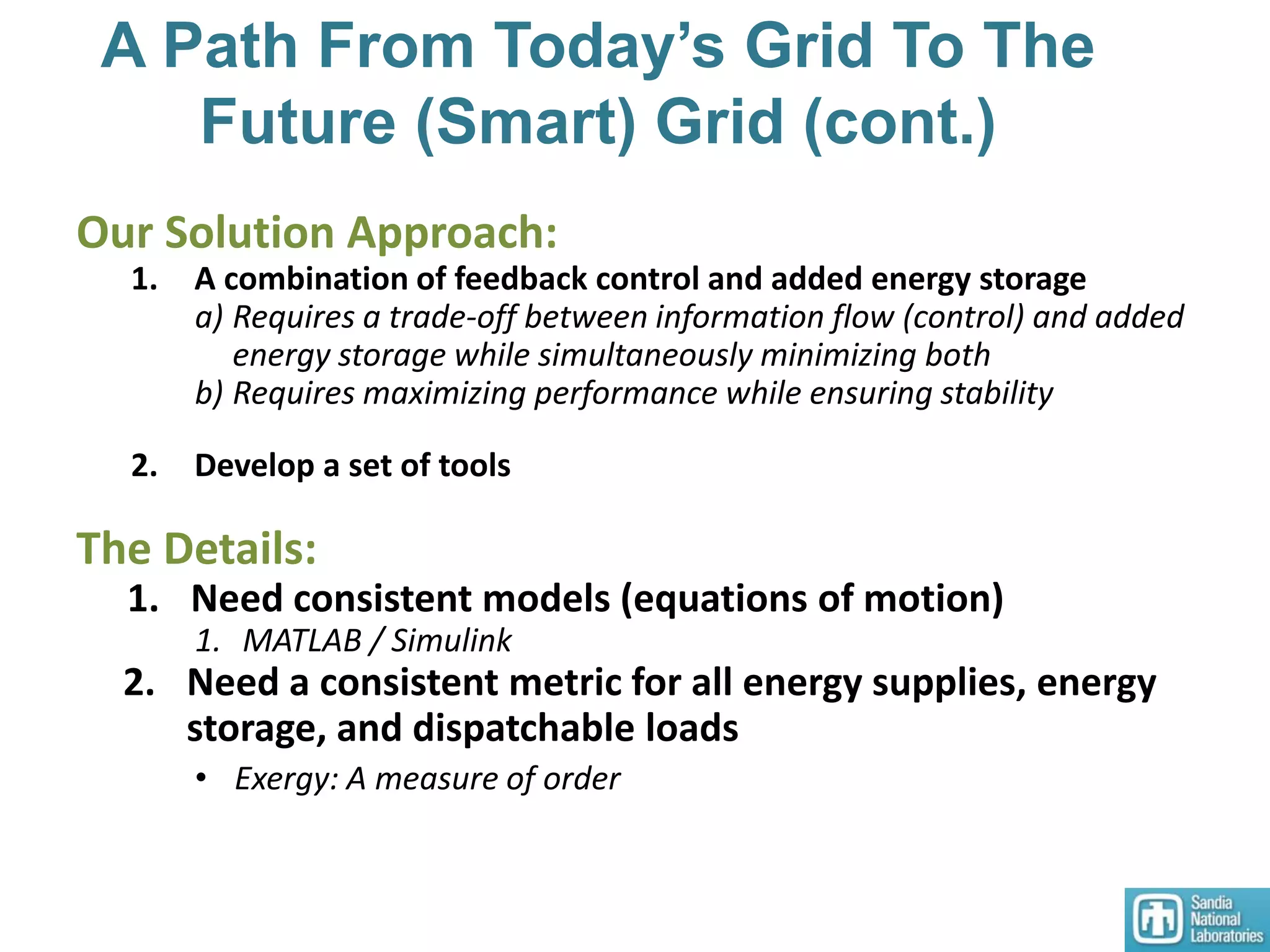 A Path From Today's Grid To The Future (Smart) Grid (cont.)

Our Solution Approach:

1. A combination of feedback control and added energy storage
a) Requires a trade-off between information flow (control) and added energy storage while simultaneously minimizing both
b) Requires maximizing performance while ensuring stability

2. Develop a set of tools

The Details:

1. Need consistent models (equations of motion)
1. MATLAB / Simulink
2. Need a consistent metric for all energy supplies, energy storage, and dispatchable loads
• Exergy: A measure of order

Sandia National Laboratories